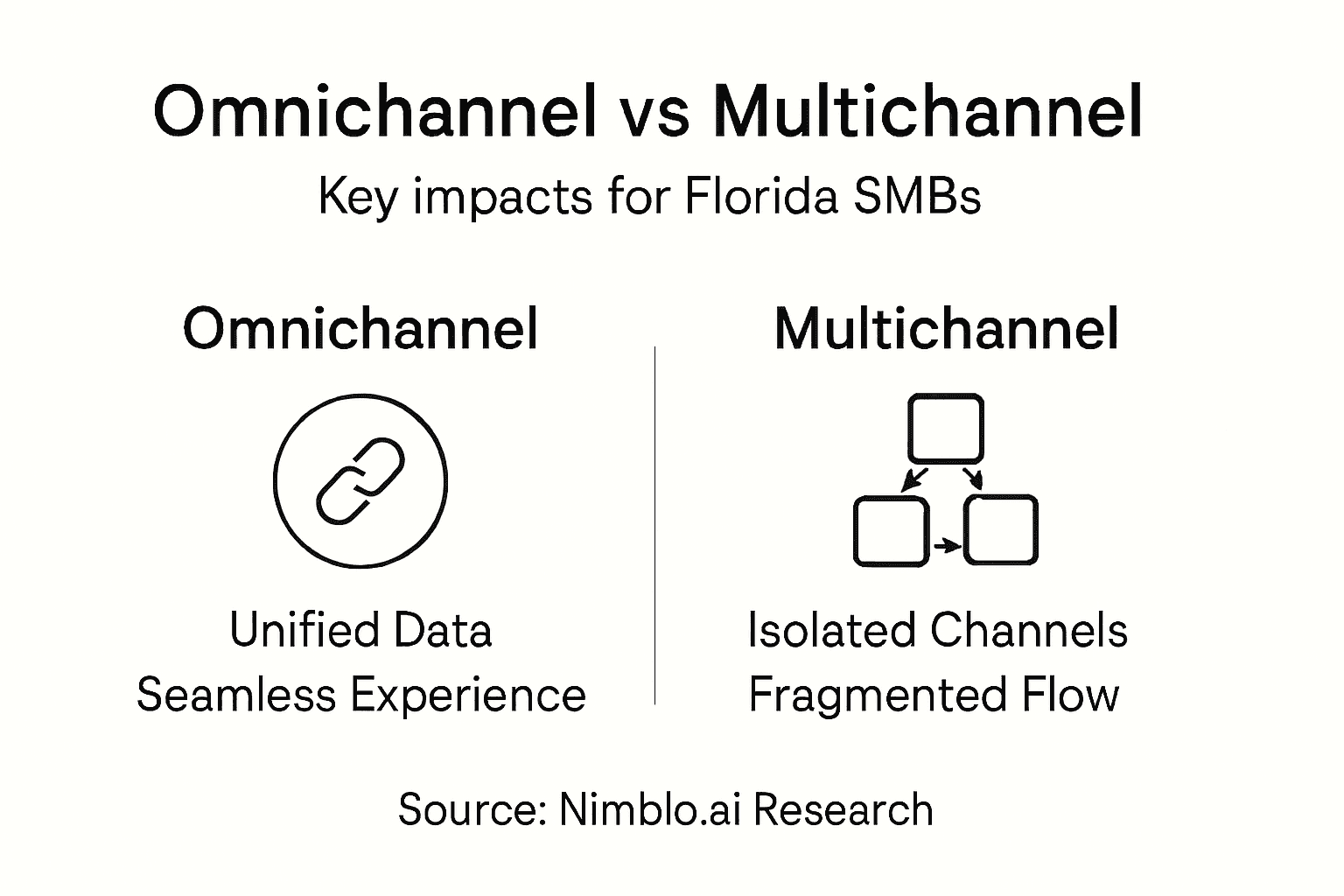 Omnichannel vs Multichannel

Key impacts for Florida SMBs

Omnichannel

Unified Data
Seamless Experience

Multichannel

Isolated Channels
Fragmented Flow

Source: Nimblo.ai Research